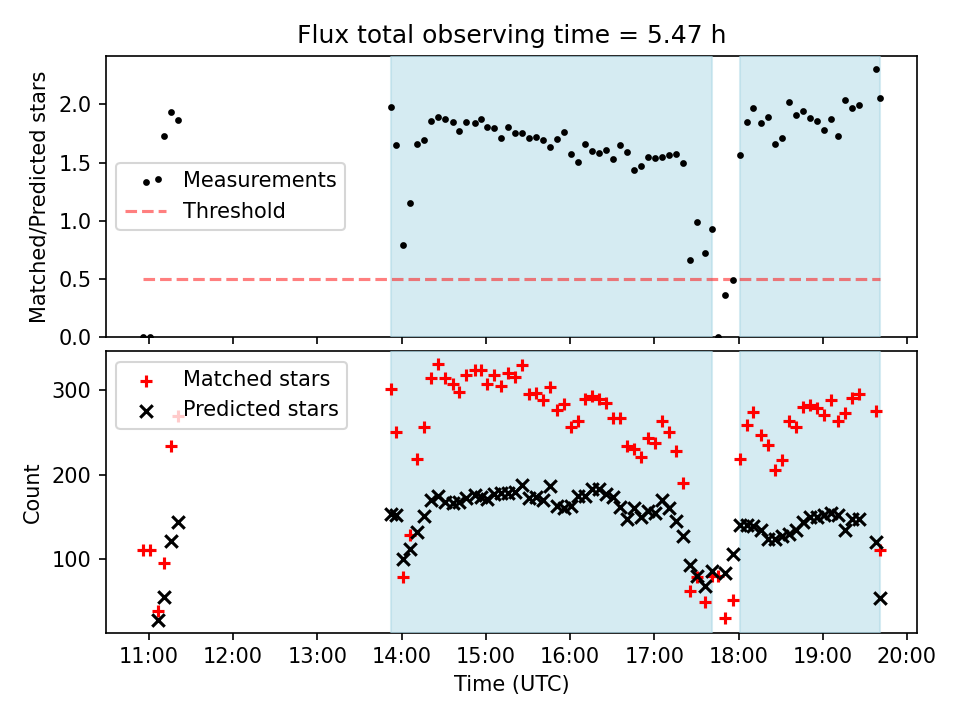 Flux total observing time = 5.47 h

Matched/Predicted stars

2.0
1.5
1.0
0.5
0.0

Measurements
Threshold

Count

300
200
100

Matched stars
Predicted stars

11:00 12:00 13:00 14:00 15:00 16:00 17:00 18:00 19:00 20:00

Time (UTC)